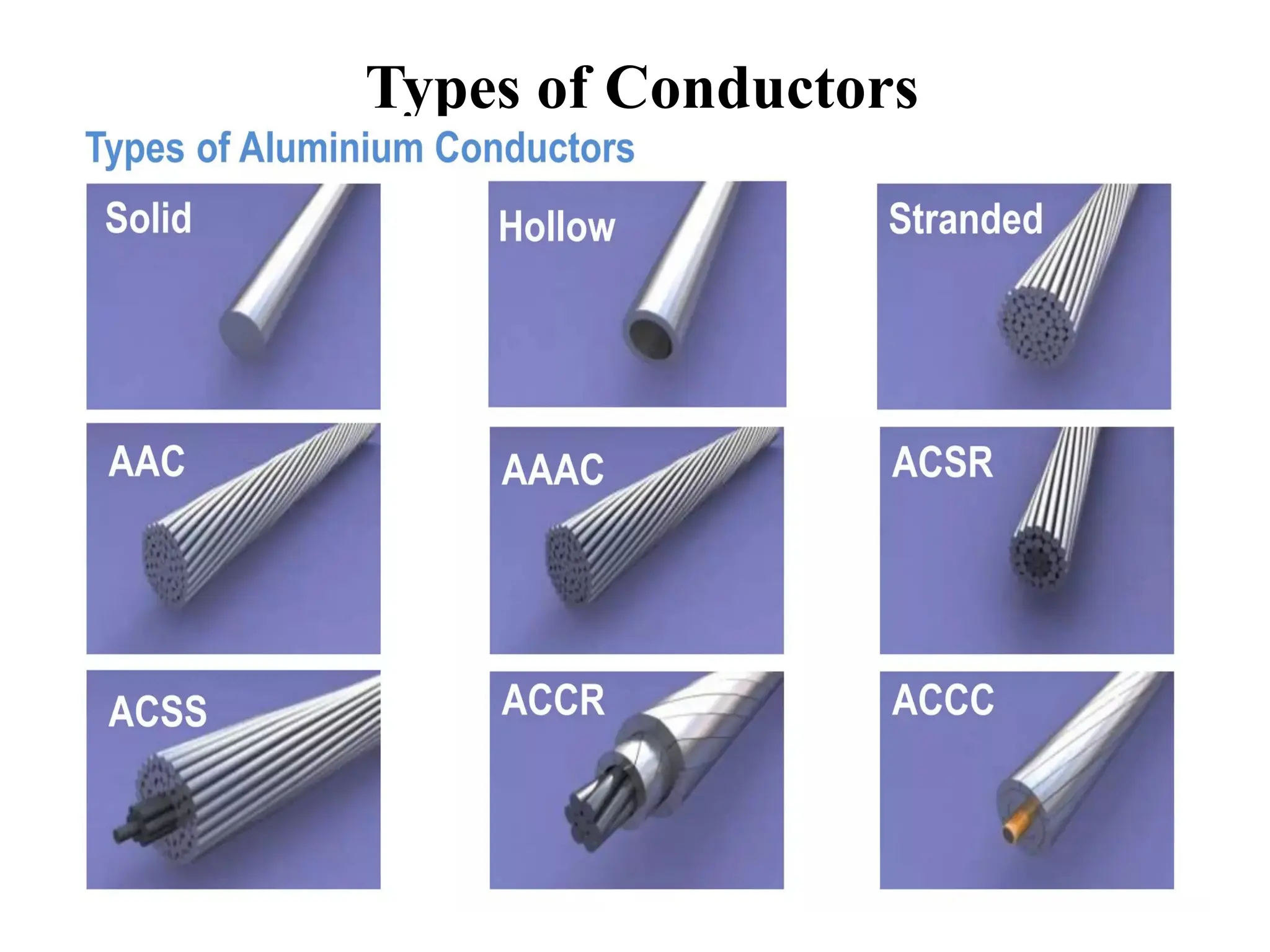 Types of Conductors

Types of Aluminium Conductors

Solid

Hollow

Stranded

AAC

AAAC

ACSR

ACSS

ACCR

ACCC